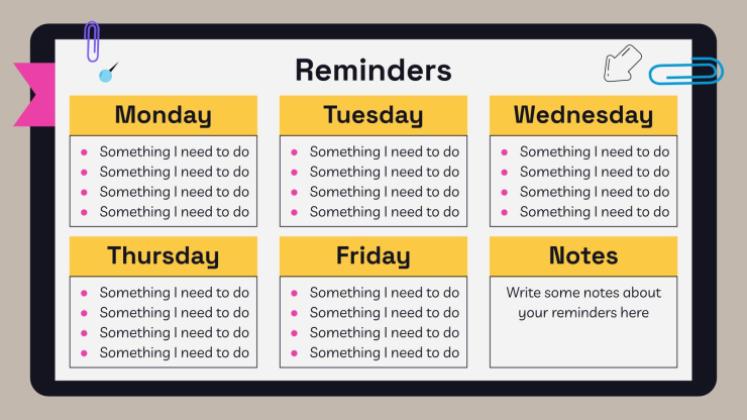 Reminders

Monday
- Something I need to do
- Something I need to do
- Something I need to do
- Something I need to do

Tuesday
- Something I need to do
- Something I need to do
- Something I need to do
- Something I need to do

Wednesday
- Something I need to do
- Something I need to do
- Something I need to do
- Something I need to do

Thursday
- Something I need to do
- Something I need to do
- Something I need to do
- Something I need to do

Friday
- Something I need to do
- Something I need to do
- Something I need to do
- Something I need to do

Notes
Write some notes about your reminders here